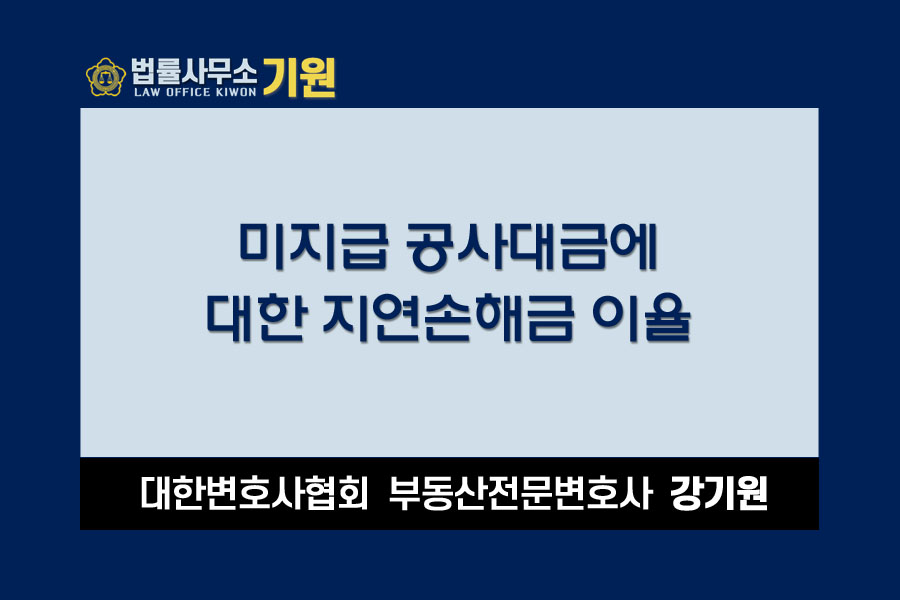 법률사무소 기원
LAW OFFICE KIWON

미지급 공사대금에
대한 지연손해금 이율

대한변호사협회 부동산전문변호사 강기원